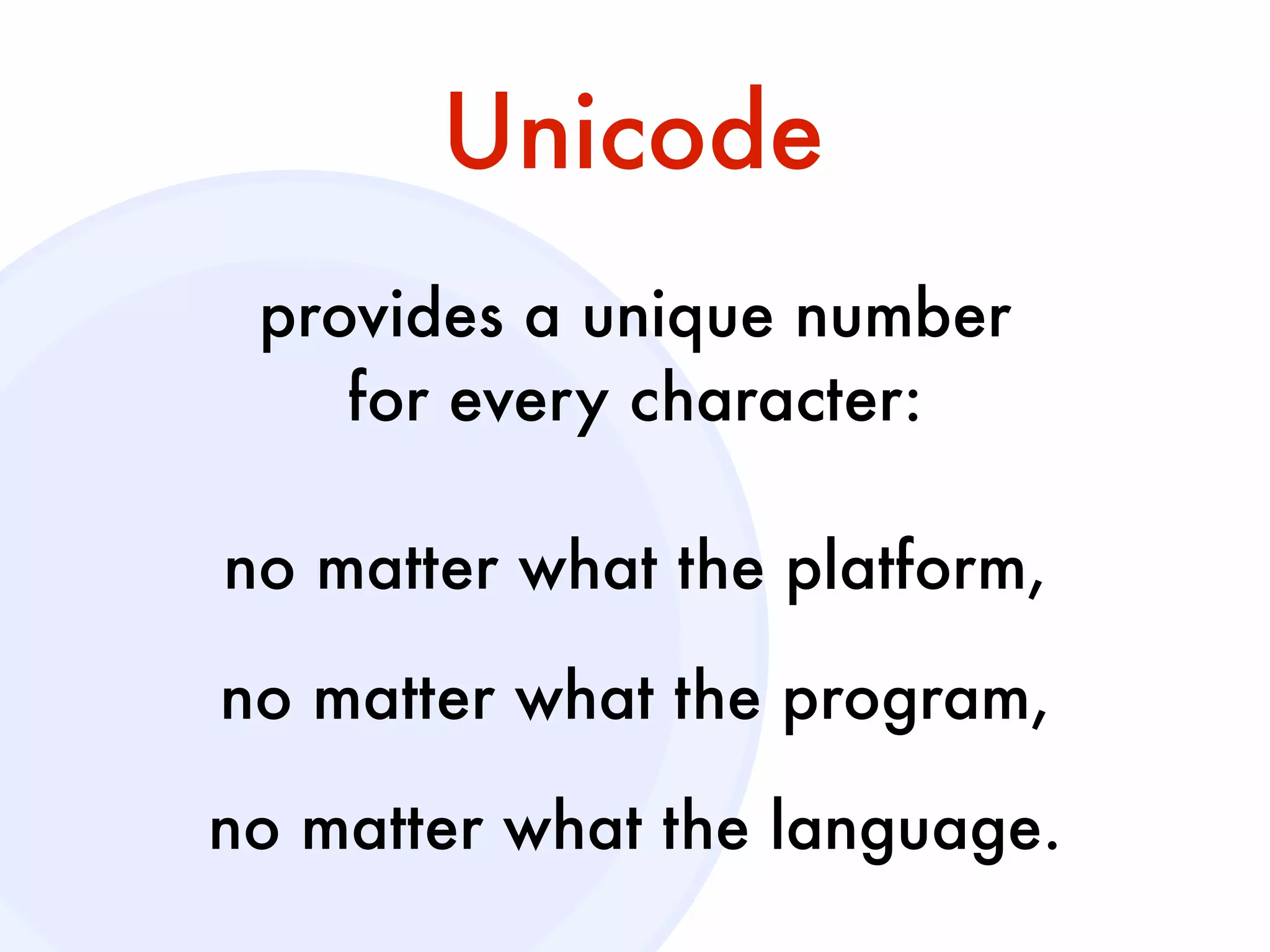 Unicode

provides a unique number for every character:

no matter what the platform,

no matter what the program,

no matter what the language.